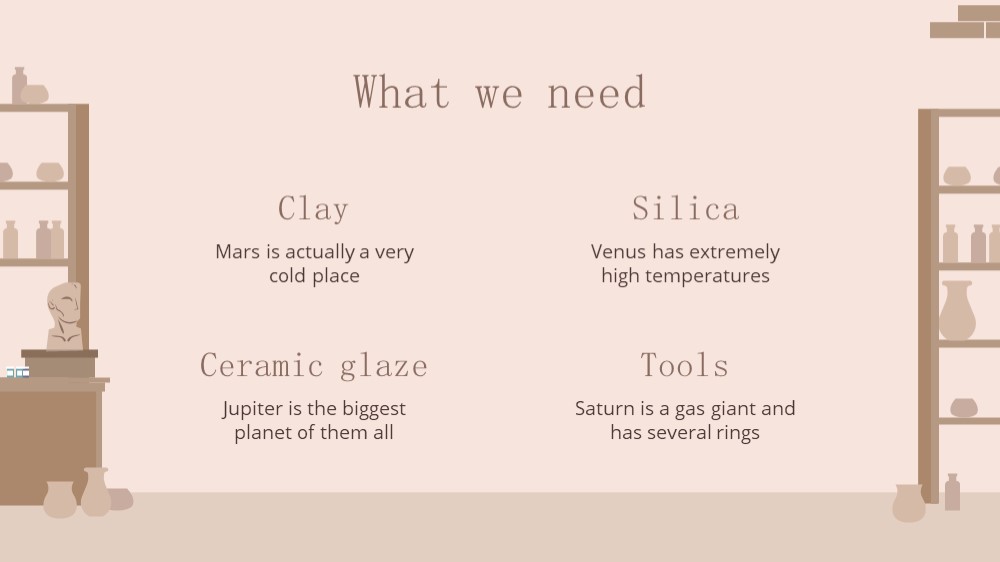 What we need

Clay

Mars is actually a very cold place

Silica

Venus has extremely high temperatures

Ceramic glaze

Jupiter is the biggest planet of them all

Tools

Saturn is a gas giant and has several rings